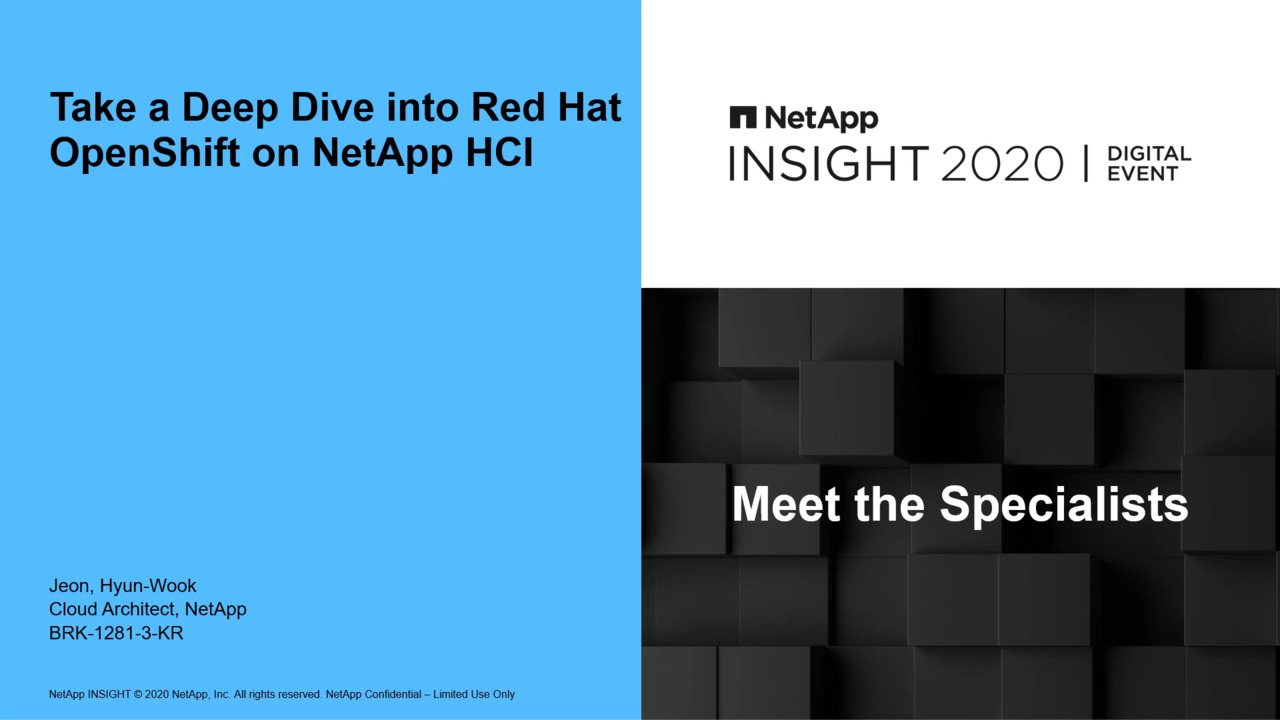 Take a Deep Dive into Red Hat OpenShift on NetApp HCI

Jeon, Hyun-Wook
Cloud Architect, NetApp
BRK-1281-3-KR

NetApp INSIGHT © 2020 NetApp, Inc. All rights reserved. NetApp Confidential – Limited Use Only

NetApp
INSIGHT 2020 | DIGITAL EVENT

Meet the Specialists